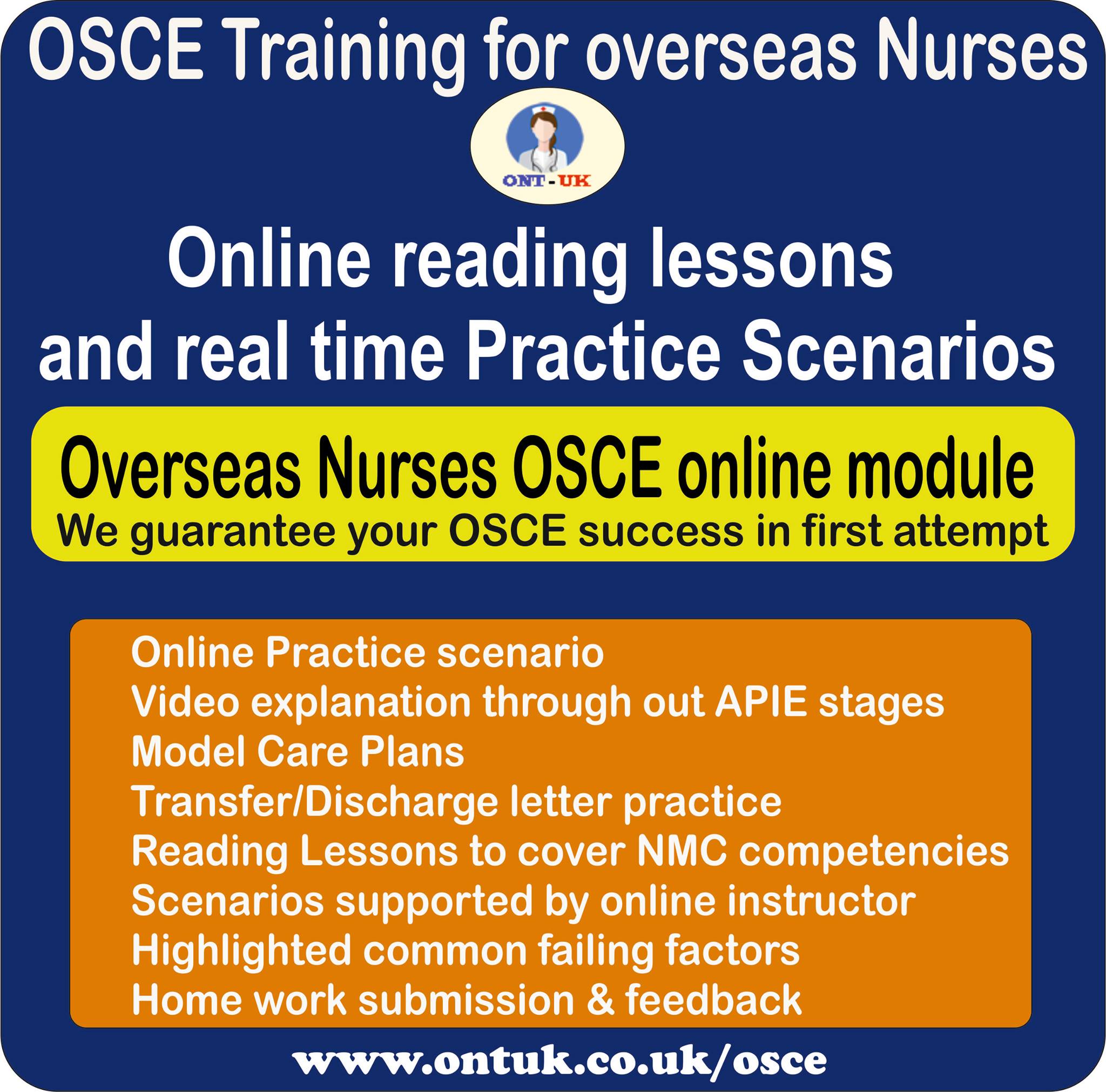 OSCE Training for overseas Nurses

ONT - UK

Online reading lessons and real time Practice Scenarios

Overseas Nurses OSCE online module
We guarantee your OSCE success in first attempt

Online Practice scenario
Video explanation through out APIE stages
Model Care Plans
Transfer/Discharge letter practice
Reading Lessons to cover NMC competencies
Scenarios supported by online instructor
Highlighted common failing factors
Home work submission & feedback

www.ontuk.co.uk/osce